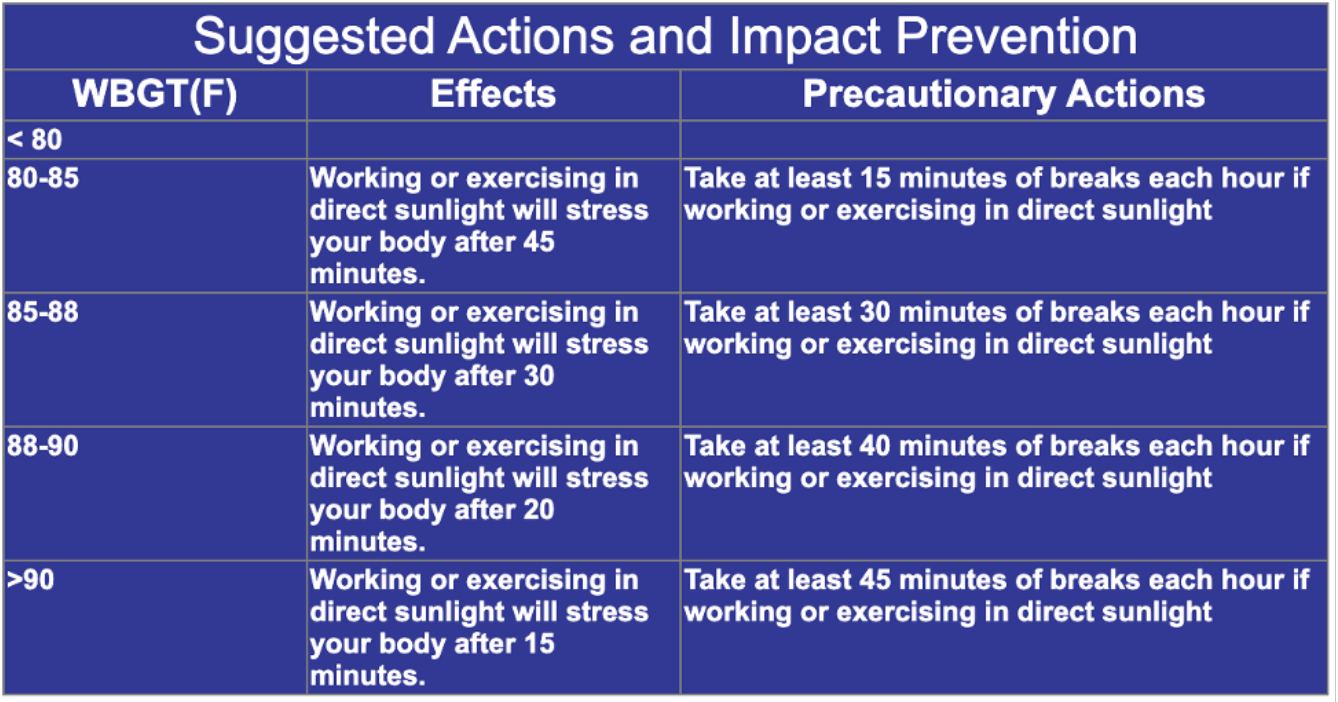 Suggested Actions and Impact Prevention

| WBGT(F) | Effects | Precautionary Actions |
|---|---|---|
| < 80 | | |
| 80-85 | Working or exercising in direct sunlight will stress your body after 45 minutes. | Take at least 15 minutes of breaks each hour if working or exercising in direct sunlight |
| 85-88 | Working or exercising in direct sunlight will stress your body after 30 minutes. | Take at least 30 minutes of breaks each hour if working or exercising in direct sunlight |
| 88-90 | Working or exercising in direct sunlight will stress your body after 20 minutes. | Take at least 40 minutes of breaks each hour if working or exercising in direct sunlight |
| >90 | Working or exercising in direct sunlight will stress your body after 15 minutes. | Take at least 45 minutes of breaks each hour if working or exercising in direct sunlight |